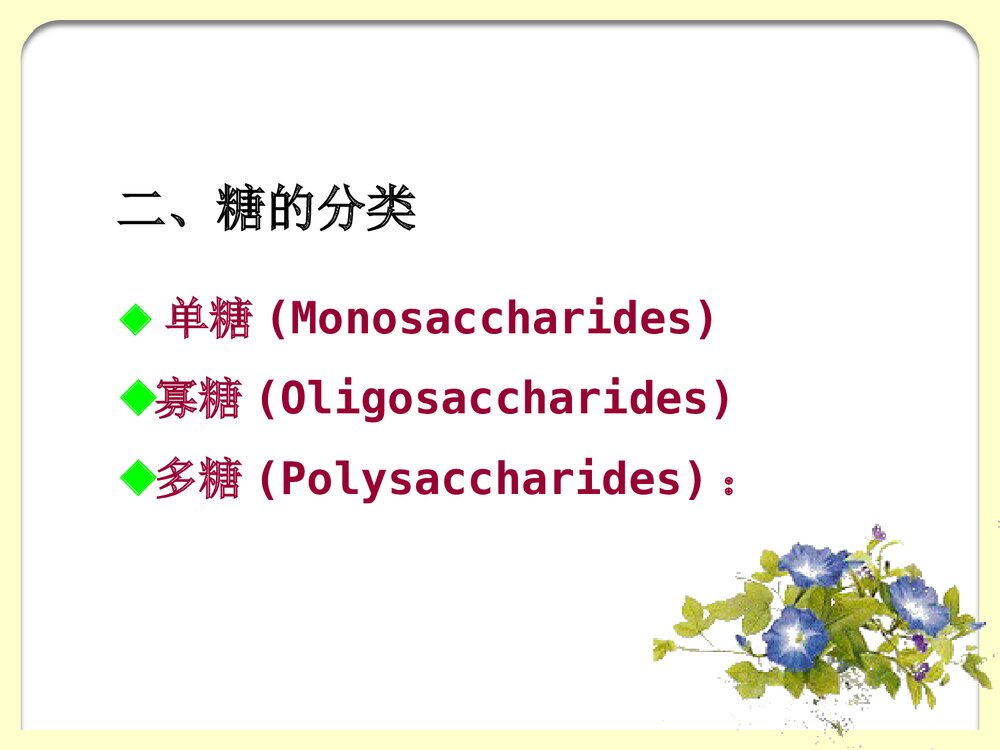 二、糖的分类

◆ 单糖 (Monosaccharides)

◆寡糖 (Oligosaccharides)

◆多糖 (Polysaccharides)：